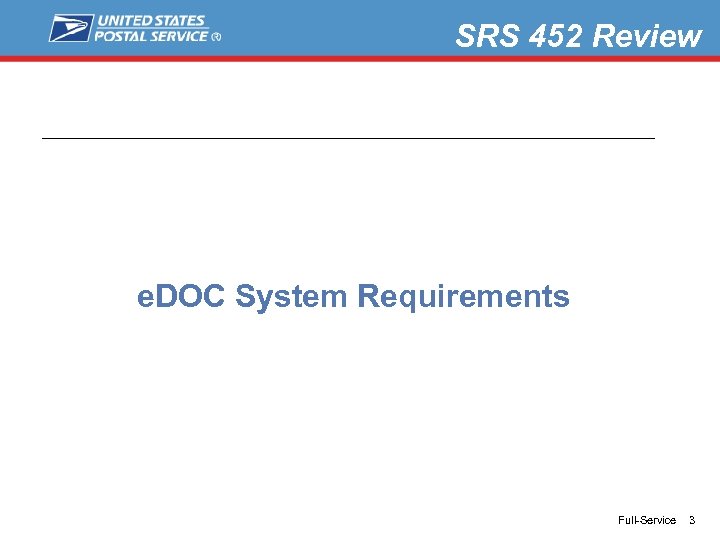 UNITED STATES
POSTAL SERVICE ®

SRS 452 Review

eDOC System Requirements

Full-Service 3